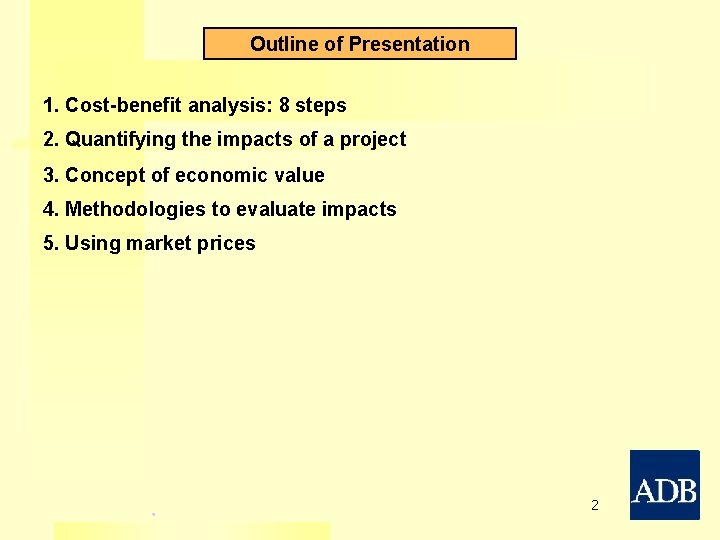 Outline of Presentation

1. Cost-benefit analysis: 8 steps

2. Quantifying the impacts of a project

3. Concept of economic value

4. Methodologies to evaluate impacts

5. Using market prices

2

ADB